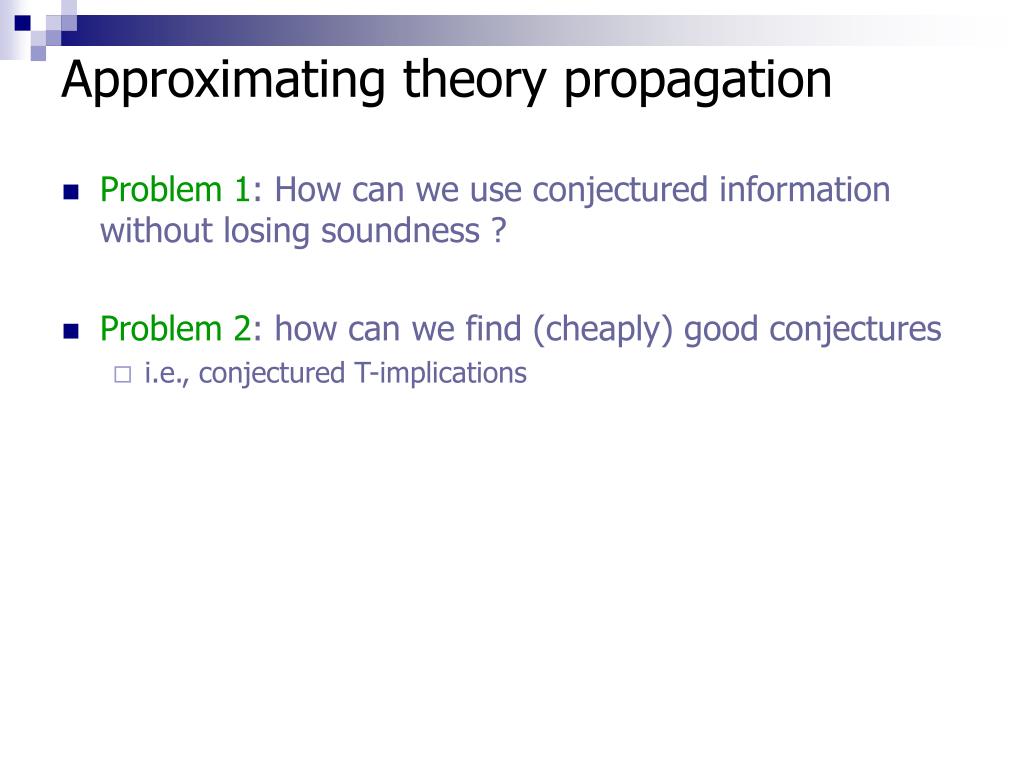 Approximating theory propagation

Problem 1: How can we use conjectured information without losing soundness ?

Problem 2: how can we find (cheaply) good conjectures

i.e., conjectured T-implications